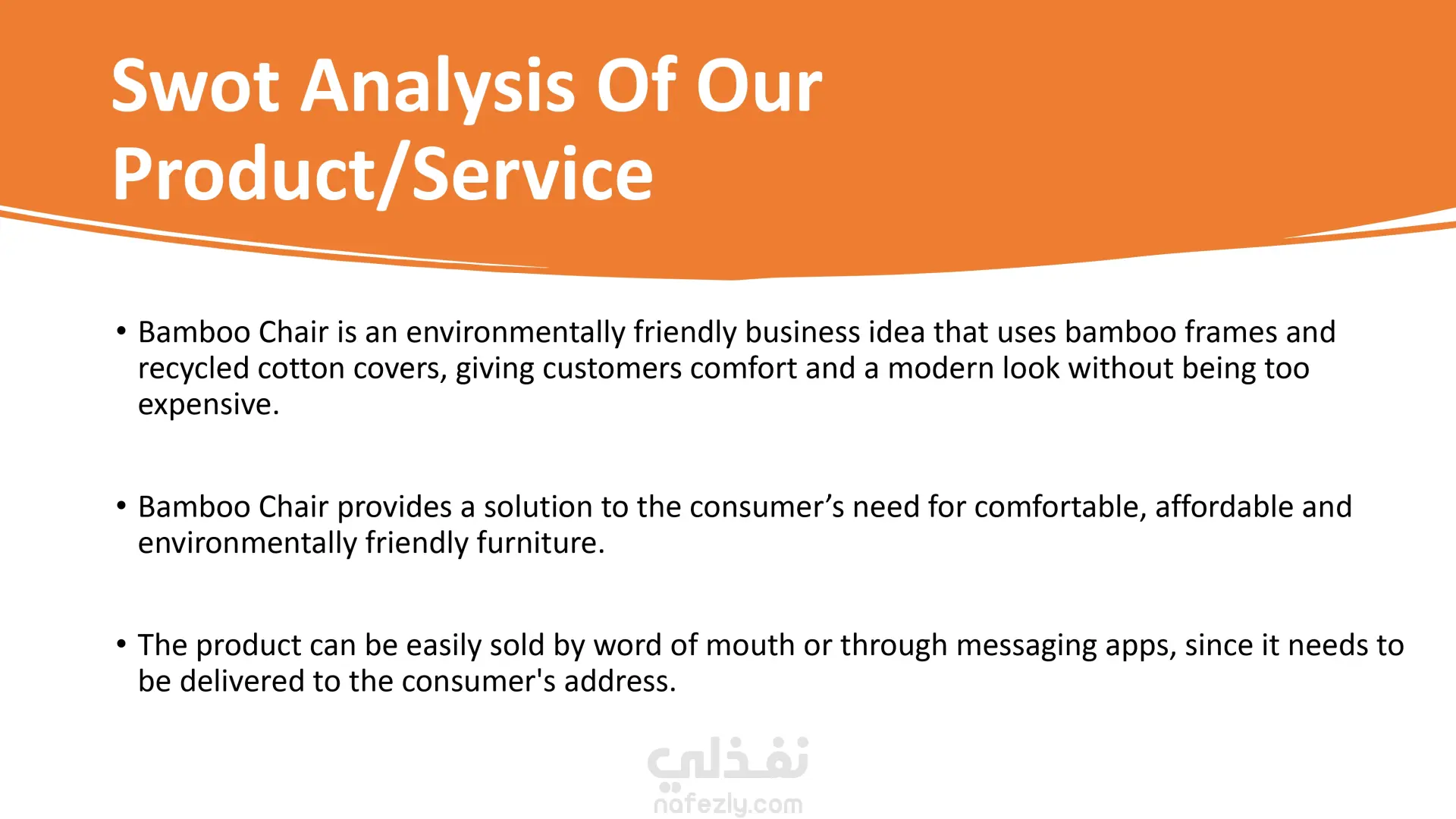 Swot Analysis Of Our Product/Service

• Bamboo Chair is an environmentally friendly business idea that uses bamboo frames and recycled cotton covers, giving customers comfort and a modern look without being too expensive.

• Bamboo Chair provides a solution to the consumer’s need for comfortable, affordable and environmentally friendly furniture.

• The product can be easily sold by word of mouth or through messaging apps, since it needs to be delivered to the consumer's address.

نفذلي
nafezly.com